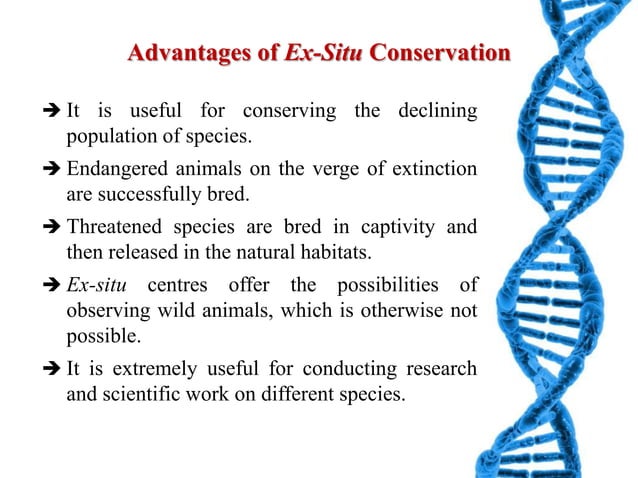 Advantages of Ex-Situ Conservation

➔ It is useful for conserving the declining population of species.

➔ Endangered animals on the verge of extinction are successfully bred.

➔ Threatened species are bred in captivity and then released in the natural habitats.

➔ Ex-situ centres offer the possibilities of observing wild animals, which is otherwise not possible.

➔ It is extremely useful for conducting research and scientific work on different species.